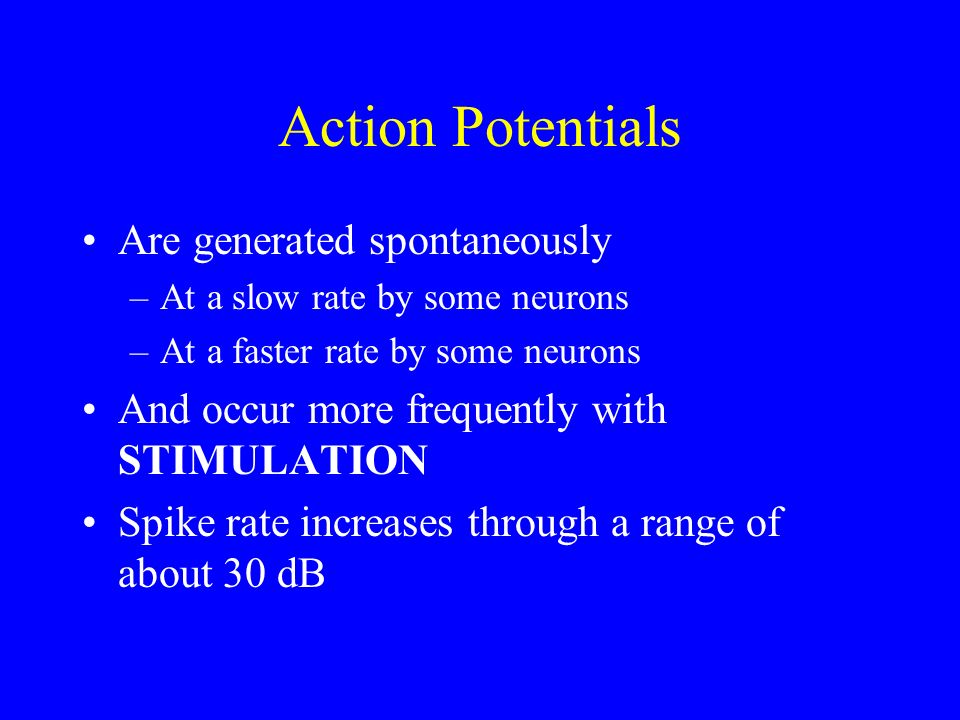 Action Potentials

• Are generated spontaneously
– At a slow rate by some neurons
– At a faster rate by some neurons
• And occur more frequently with STIMULATION
• Spike rate increases through a range of about 30 dB